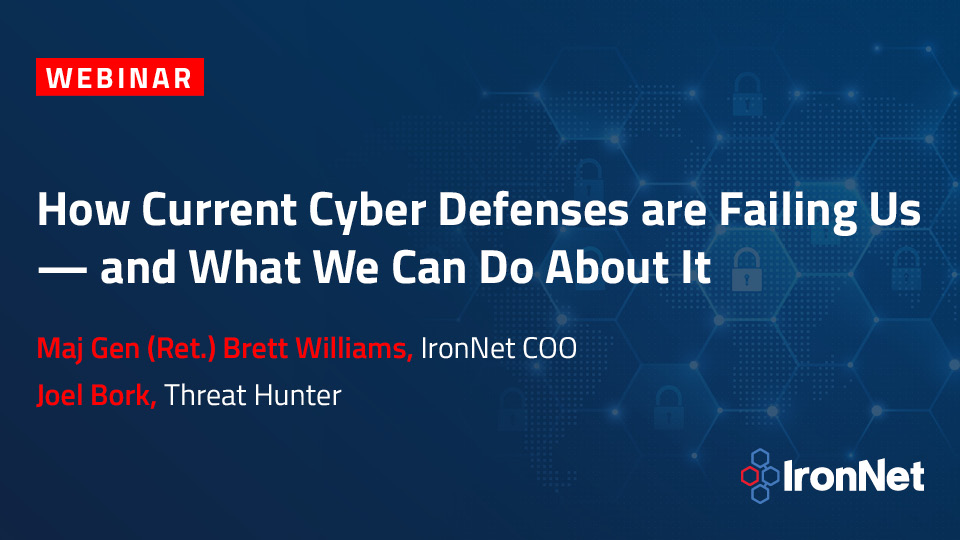 WEBINAR

How Current Cyber Defenses are Failing Us — and What We Can Do About It

Maj Gen (Ret.) Brett Williams, IronNet COO

Joel Bork, Threat Hunter

IronNet